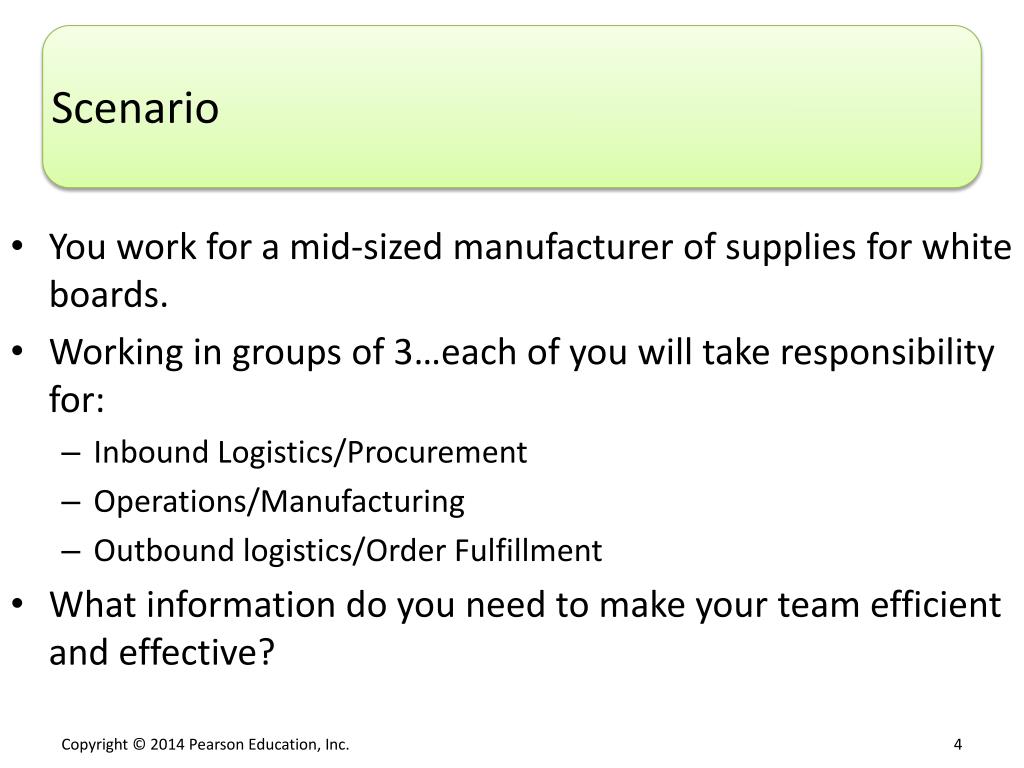 Scenario

• You work for a mid-sized manufacturer of supplies for white boards.
• Working in groups of 3…each of you will take responsibility for:
– Inbound Logistics/Procurement
– Operations/Manufacturing
– Outbound logistics/Order Fulfillment
• What information do you need to make your team efficient and effective?

Copyright © 2014 Pearson Education, Inc.

4